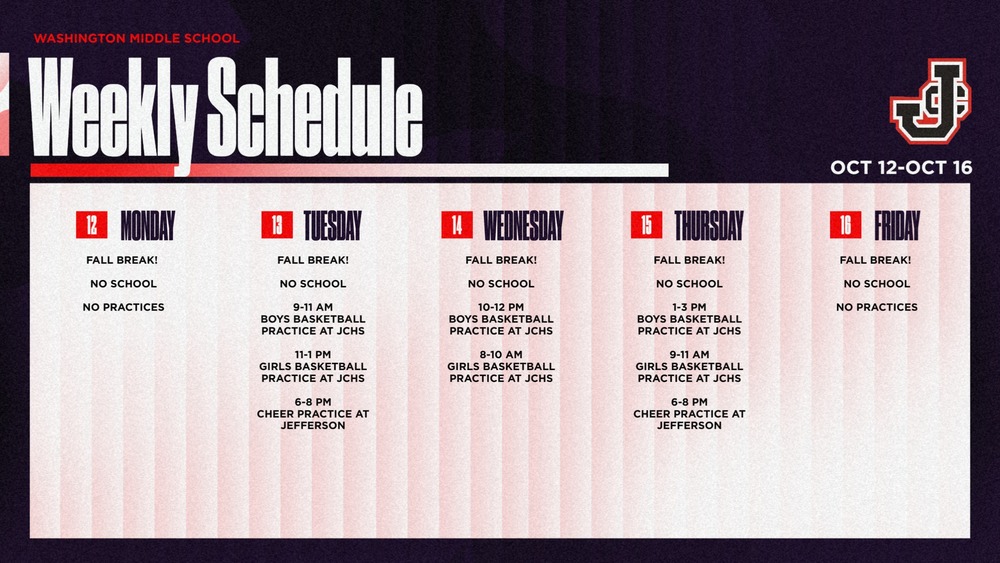 WASHINGTON MIDDLE SCHOOL

Weekly Schedule

OCT 12-OCT 16

12 MONDAY

FALL BREAK!

NO SCHOOL

NO PRACTICES

13 TUESDAY

FALL BREAK!

NO SCHOOL

9-11 AM
BOYS BASKETBALL
PRACTICE AT JCHS

11-1 PM
GIRLS BASKETBALL
PRACTICE AT JCHS

6-8 PM
CHEER PRACTICE AT
JEFFERSON

14 WEDNESDAY

FALL BREAK!

NO SCHOOL

10-12 PM
BOYS BASKETBALL
PRACTICE AT JCHS

8-10 AM
GIRLS BASKETBALL
PRACTICE AT JCHS

15 THURSDAY

FALL BREAK!

NO SCHOOL

1-3 PM
BOYS BASKETBALL
PRACTICE AT JCHS

9-11 AM
GIRLS BASKETBALL
PRACTICE AT JCHS

6-8 PM
CHEER PRACTICE AT
JEFFERSON

16 FRIDAY

FALL BREAK!

NO SCHOOL

NO PRACTICES